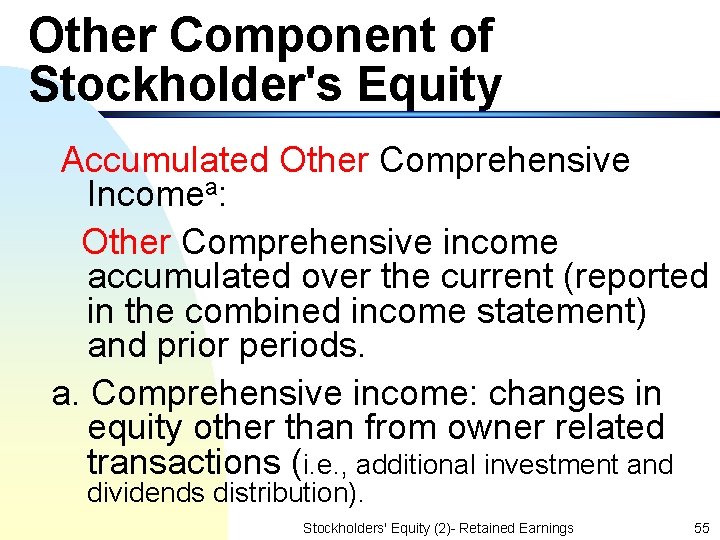 Other Component of Stockholder's Equity

Accumulated Other Comprehensive Income$^a$:

Other Comprehensive income accumulated over the current (reported in the combined income statement) and prior periods.

a. Comprehensive income: changes in equity other than from owner related transactions (i.e., additional investment and dividends distribution).

Stockholders' Equity (2)- Retained Earnings

55